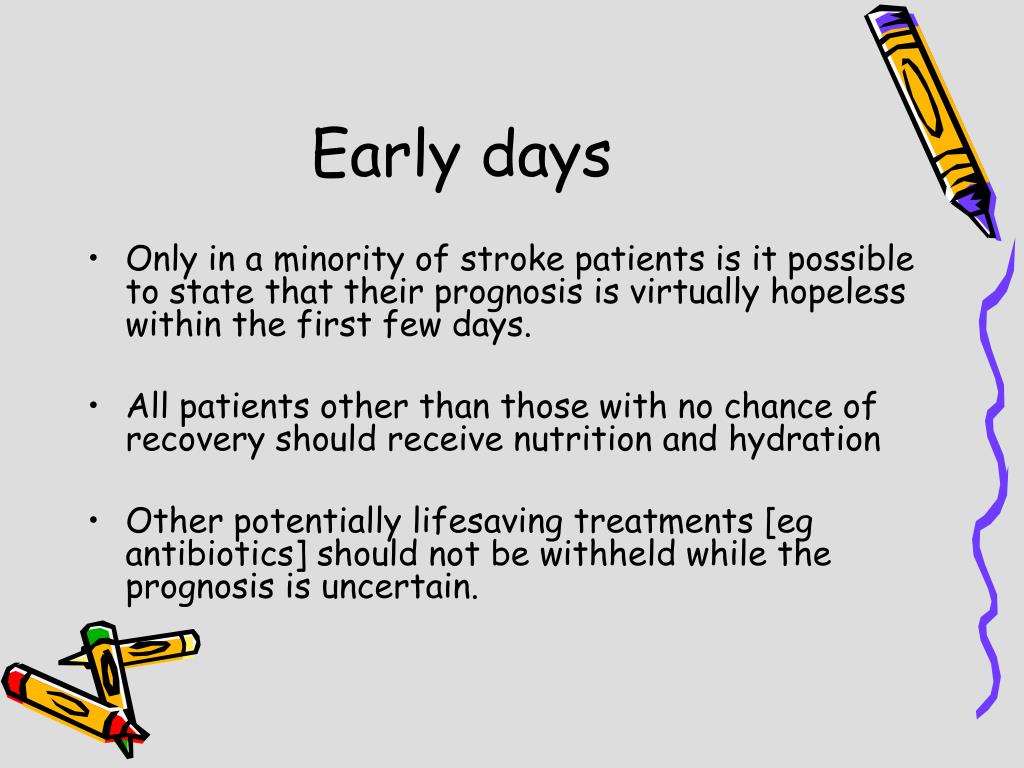 Early days

• Only in a minority of stroke patients is it possible to state that their prognosis is virtually hopeless within the first few days.

• All patients other than those with no chance of recovery should receive nutrition and hydration

• Other potentially lifesaving treatments [eg antibiotics] should not be withheld while the prognosis is uncertain.